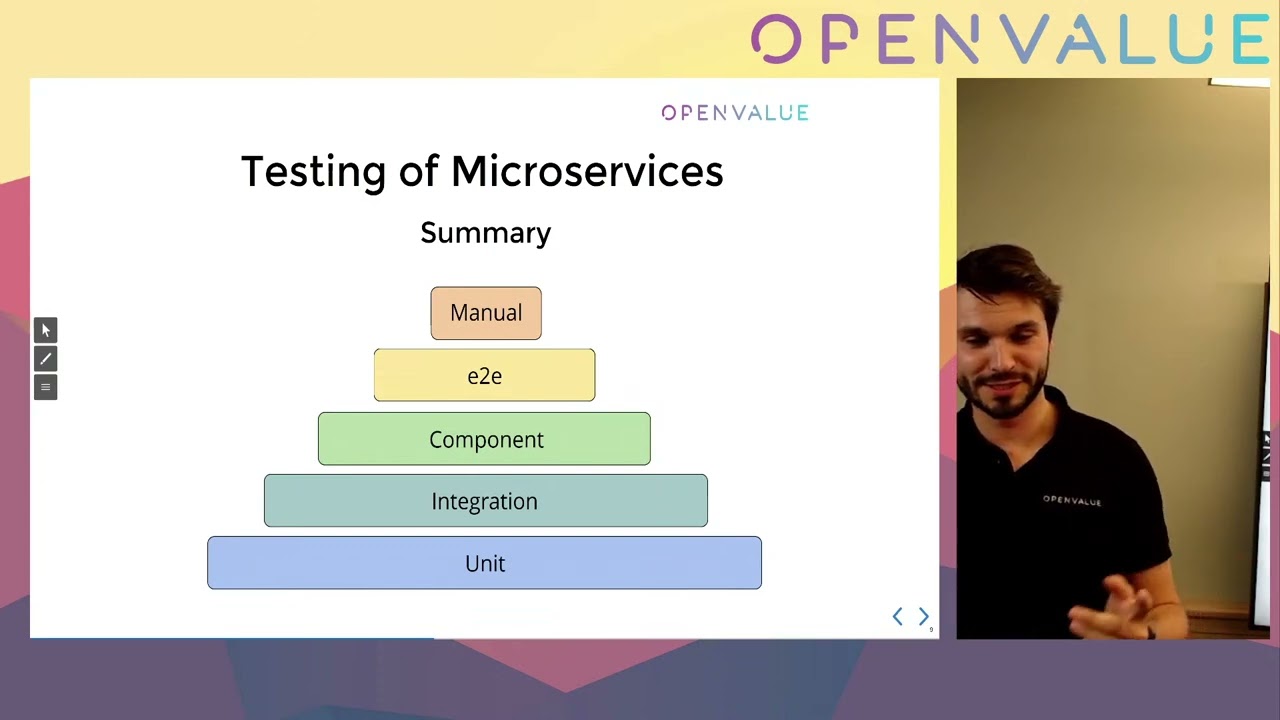 OPENVALUE

OPENVALUE

Testing of Microservices

Summary

Manual

e2e

Component

Integration

Unit

OPENVALUE